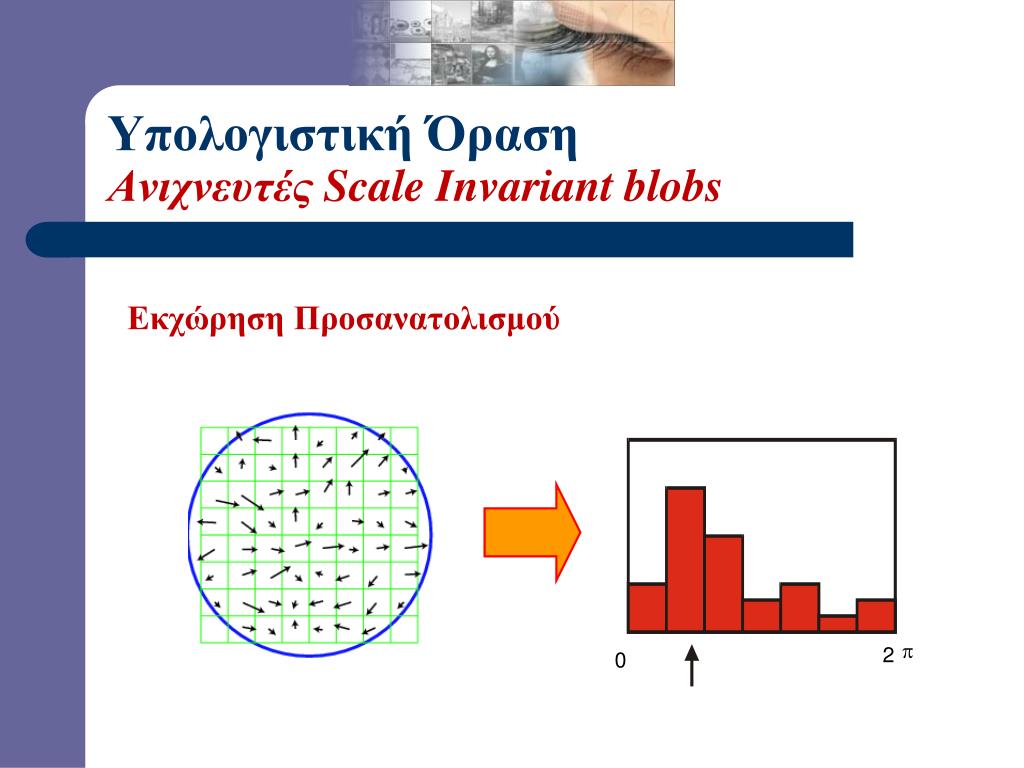 Υπολογιστική Όραση
Ανιχνευτές Scale Invariant blobs

Εκχώρηση Προσανατολισμού

0

2 π